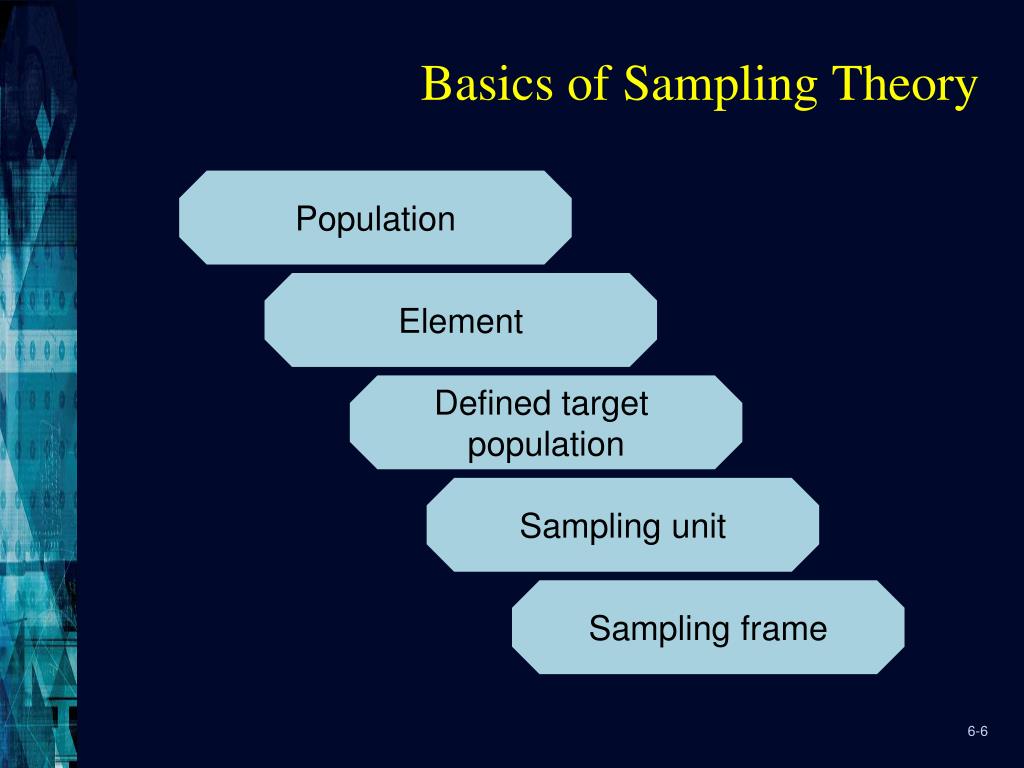 Basics of Sampling Theory

Population

Element

Defined target population

Sampling unit

Sampling frame

6-6